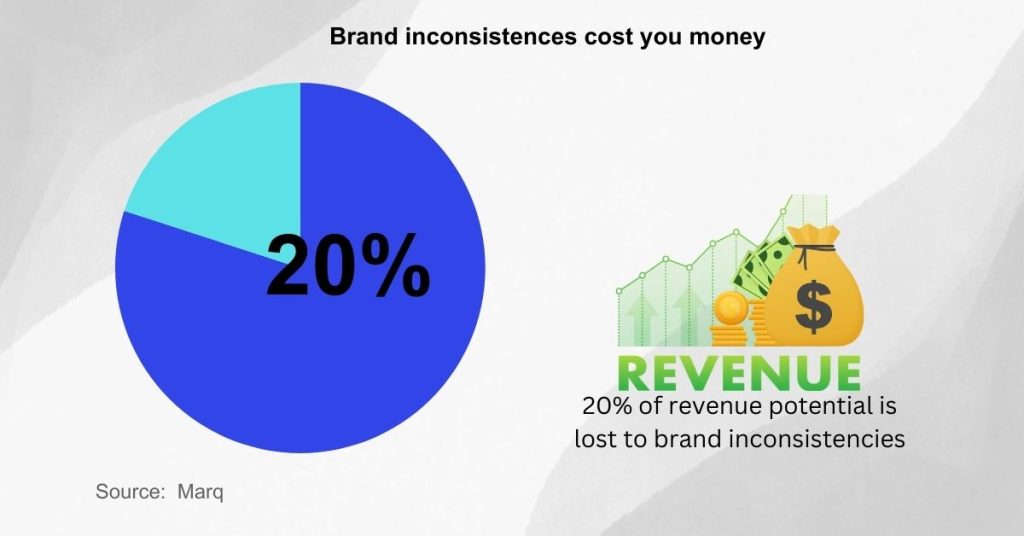 Brand inconsistences cost you money

20%

$

REVENUE

20% of revenue potential is lost to brand inconsistencies

Source: Marq